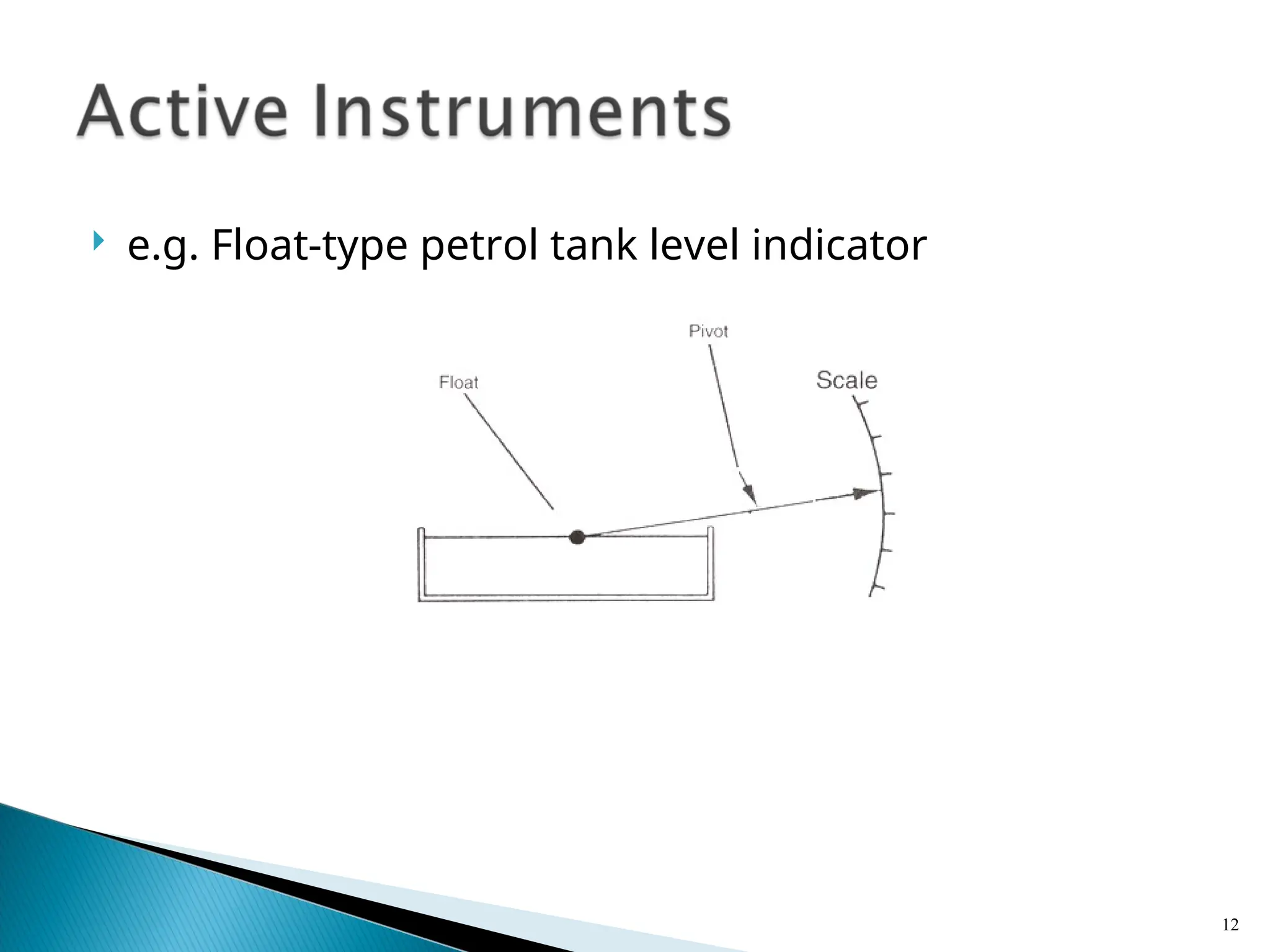 Active Instruments

e.g. Float-type petrol tank level indicator

Pivot

Float

Scale

12